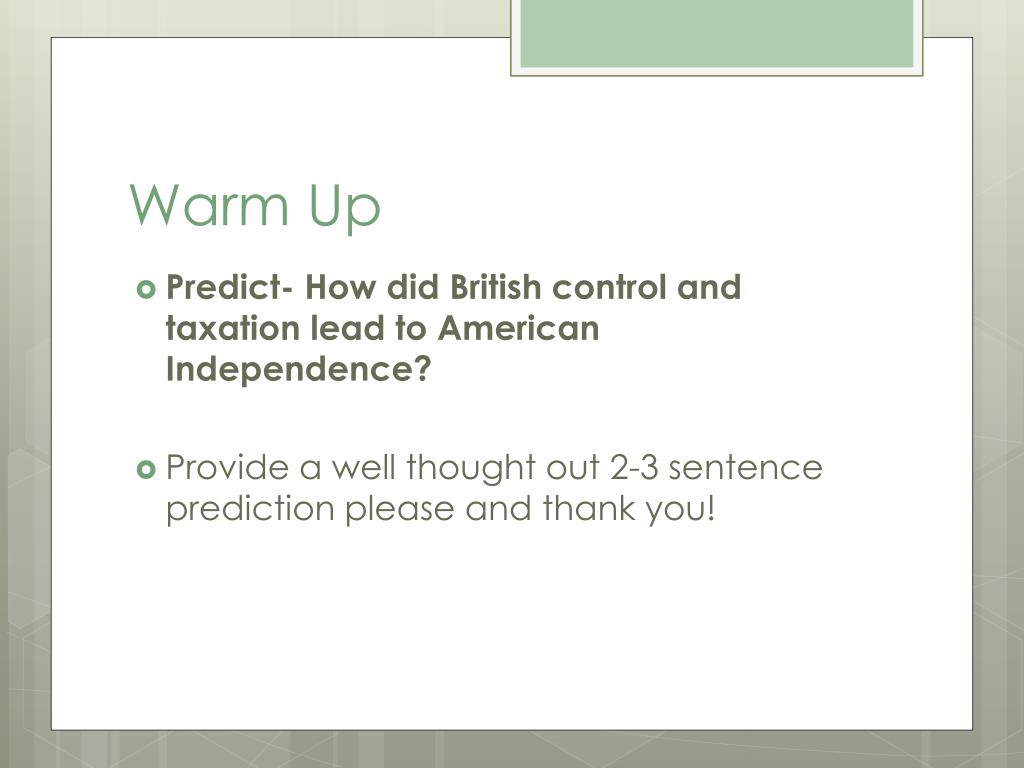 Warm Up

Predict- How did British control and taxation lead to American Independence?

Provide a well thought out 2-3 sentence prediction please and thank you!